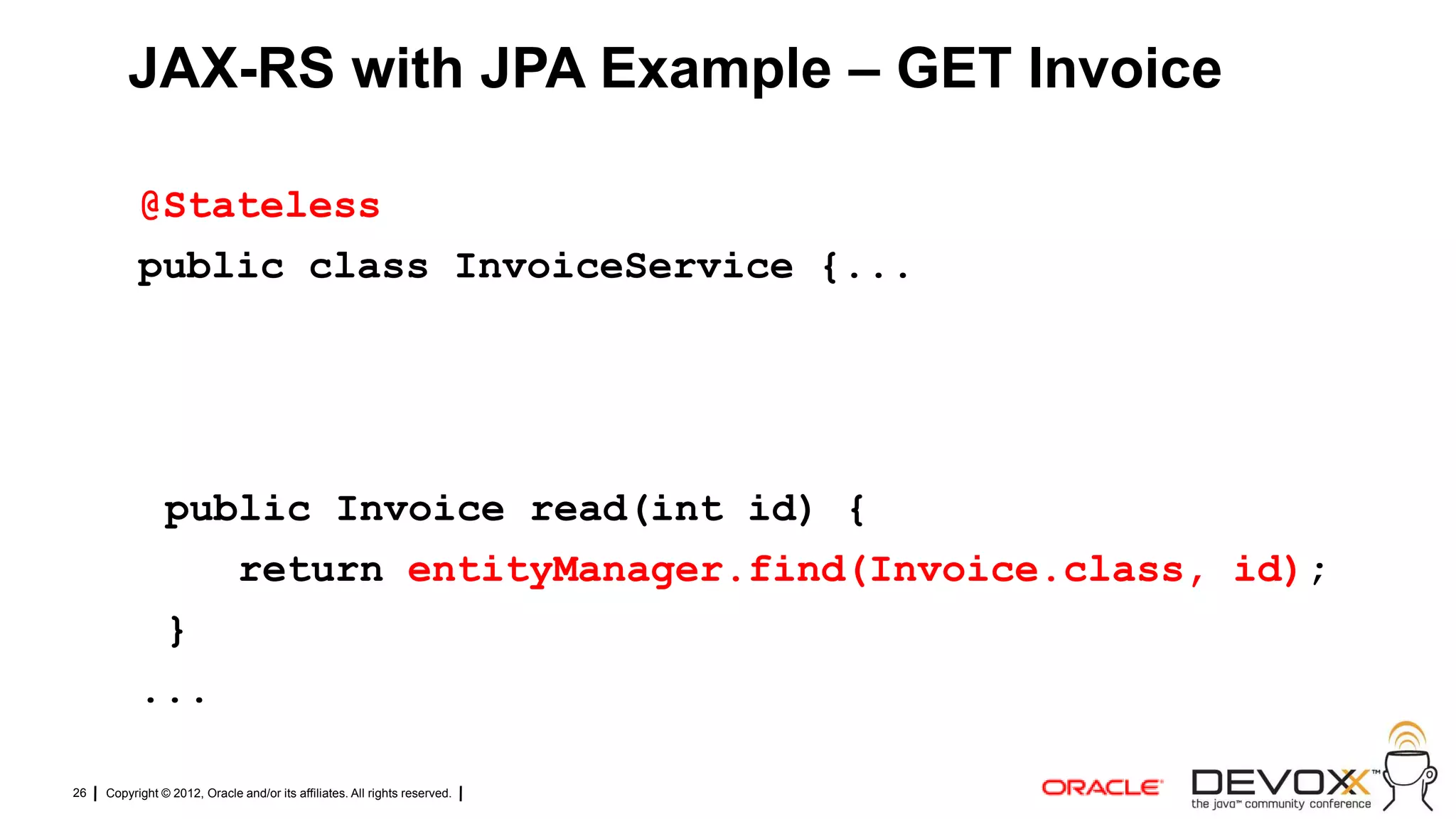 JAX-RS with JPA Example – GET Invoice

@Stateless
public class InvoiceService {...

public Invoice read(int id) {
    return entityManager.find(Invoice.class, id);
}
...

26 | Copyright © 2012, Oracle and/or its affiliates. All rights reserved. |

ORACLE

DEVOXX™
the java™ community conference